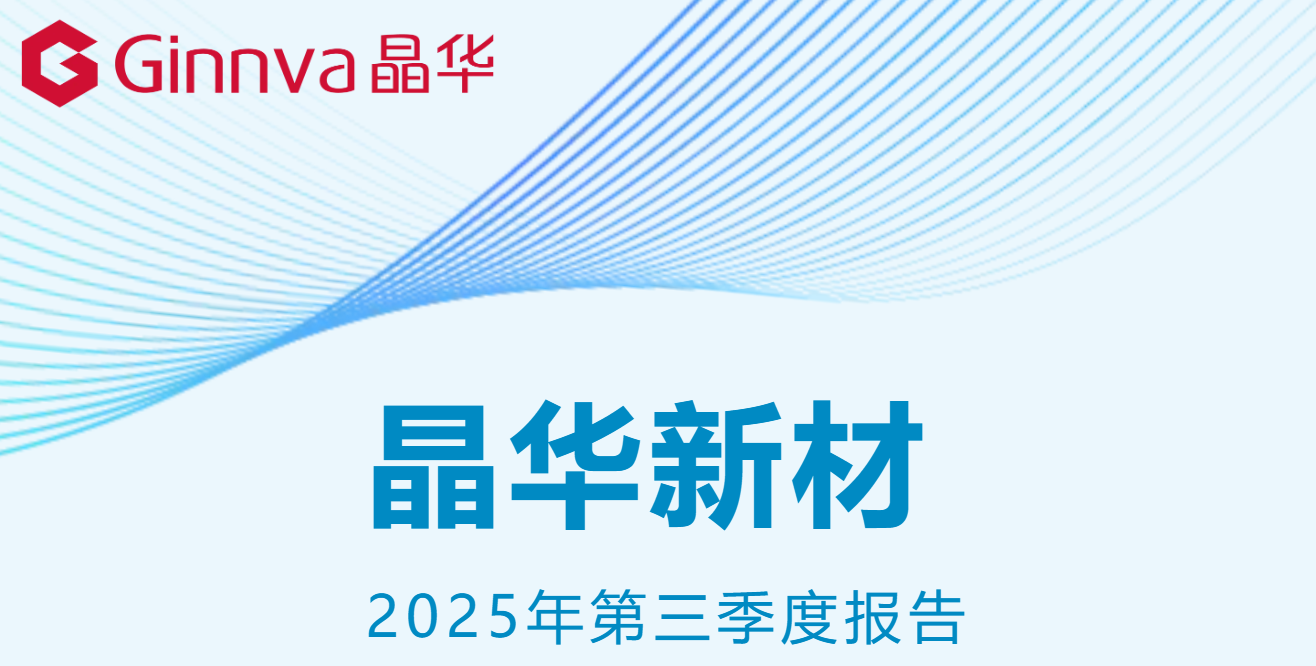 Ginnva 晶华

晶华新材

2025年第三季度报告